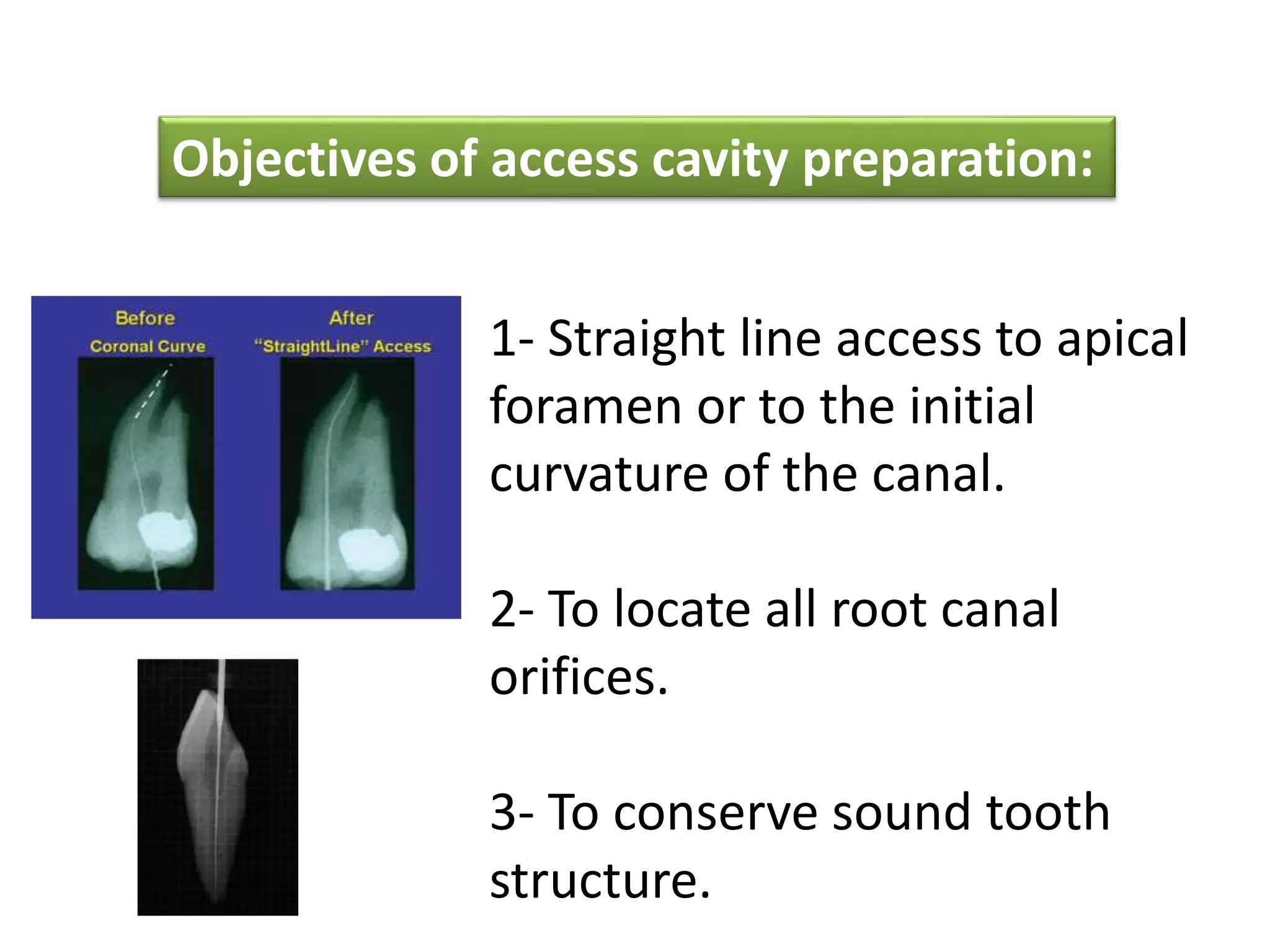 Objectives of access cavity preparation:

Before
Coronal Curve

After
"StraightLine" Access

1- Straight line access to apical foramen or to the initial curvature of the canal.

2- To locate all root canal orifices.

3- To conserve sound tooth structure.